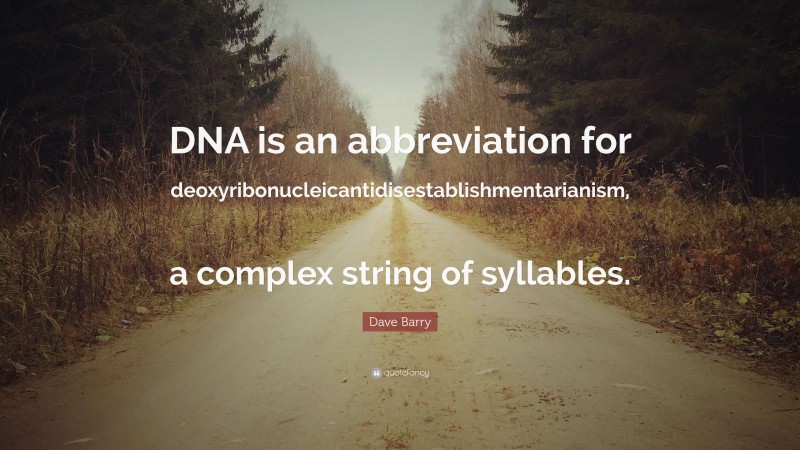 DNA is an abbreviation for deoxyribonucleicantidisestablishmentarianism,

a complex string of syllables.

Dave Barry

quotefancy